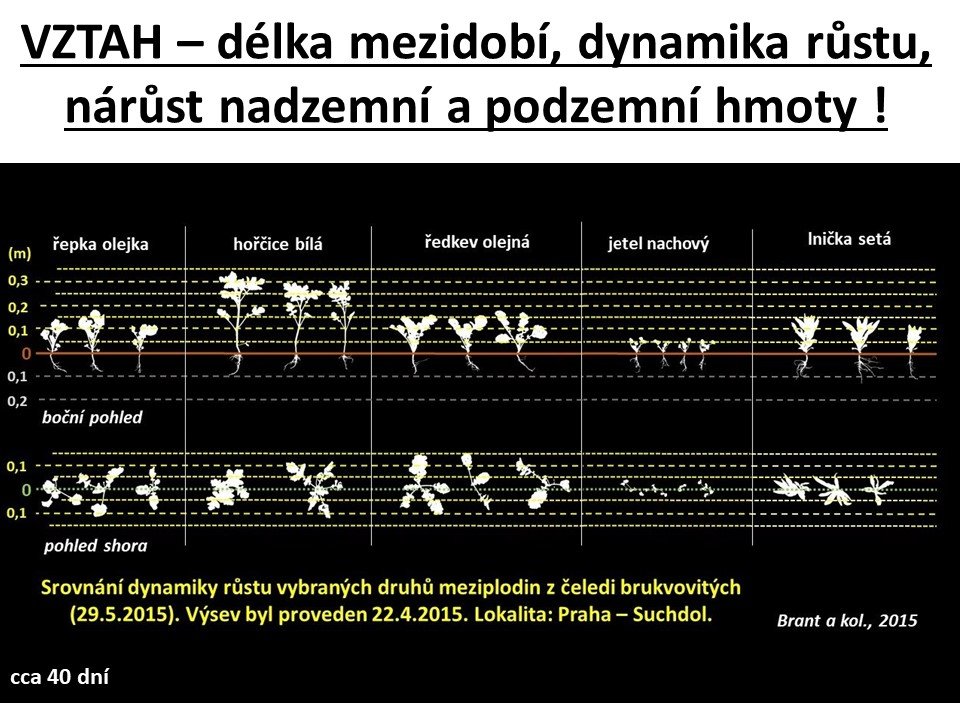 VZTAH – délka mezidobí, dynamika růstu, nárůst nadzemní a podzemní hmoty !

řepka olejka

hořčice bílá

ředkev olejná

jetel nachový

lnička setá

(m)

0,3

0,2

0,1

0

0,1

0,2

boční pohled

0,1

0

0,1

pohled shora

Srovnání dynamiky růstu vybraných druhů meziplodin z čeledi brukvovitých (29.5.2015). Výsev byl proveden 22.4.2015. Lokalita: Praha – Suchdol.

Brant a kol., 2015

cca 40 dní